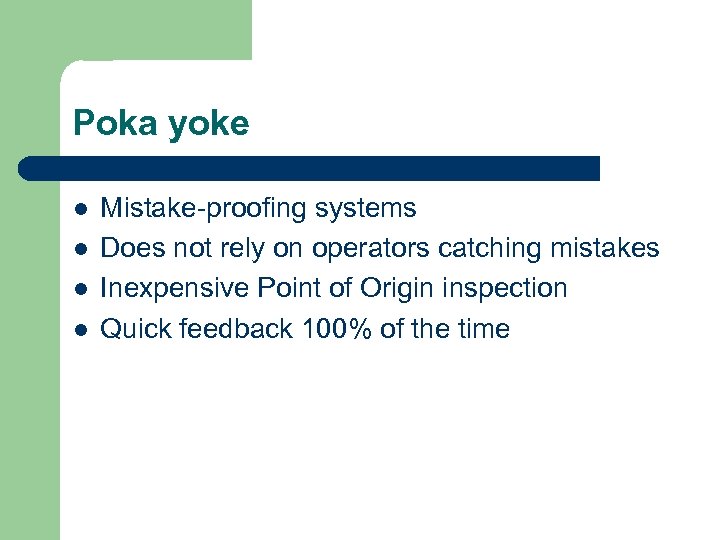 Poka yoke

- Mistake-proofing systems
- Does not rely on operators catching mistakes
- Inexpensive Point of Origin inspection
- Quick feedback 100% of the time